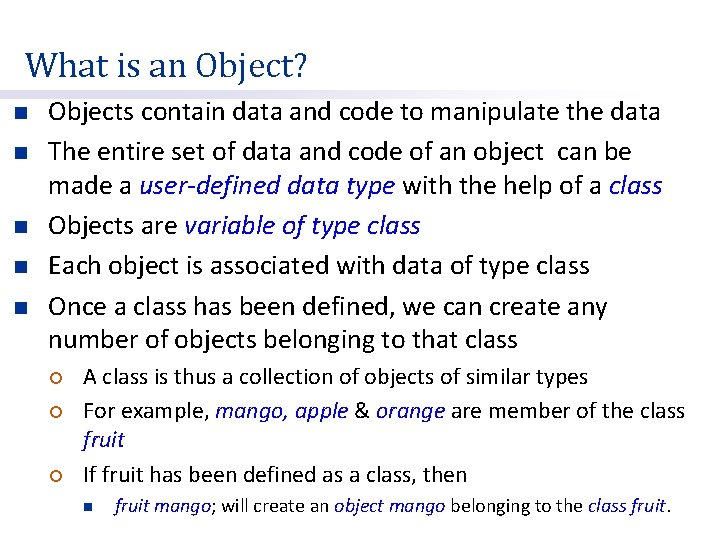 What is an Object?

Objects contain data and code to manipulate the data

The entire set of data and code of an object can be made a user-defined data type with the help of a class

Objects are variable of type class

Each object is associated with data of type class

Once a class has been defined, we can create any number of objects belonging to that class

A class is thus a collection of objects of similar types

For example, mango, apple & orange are member of the class fruit

If fruit has been defined as a class, then

fruit mango; will create an object mango belonging to the class fruit.